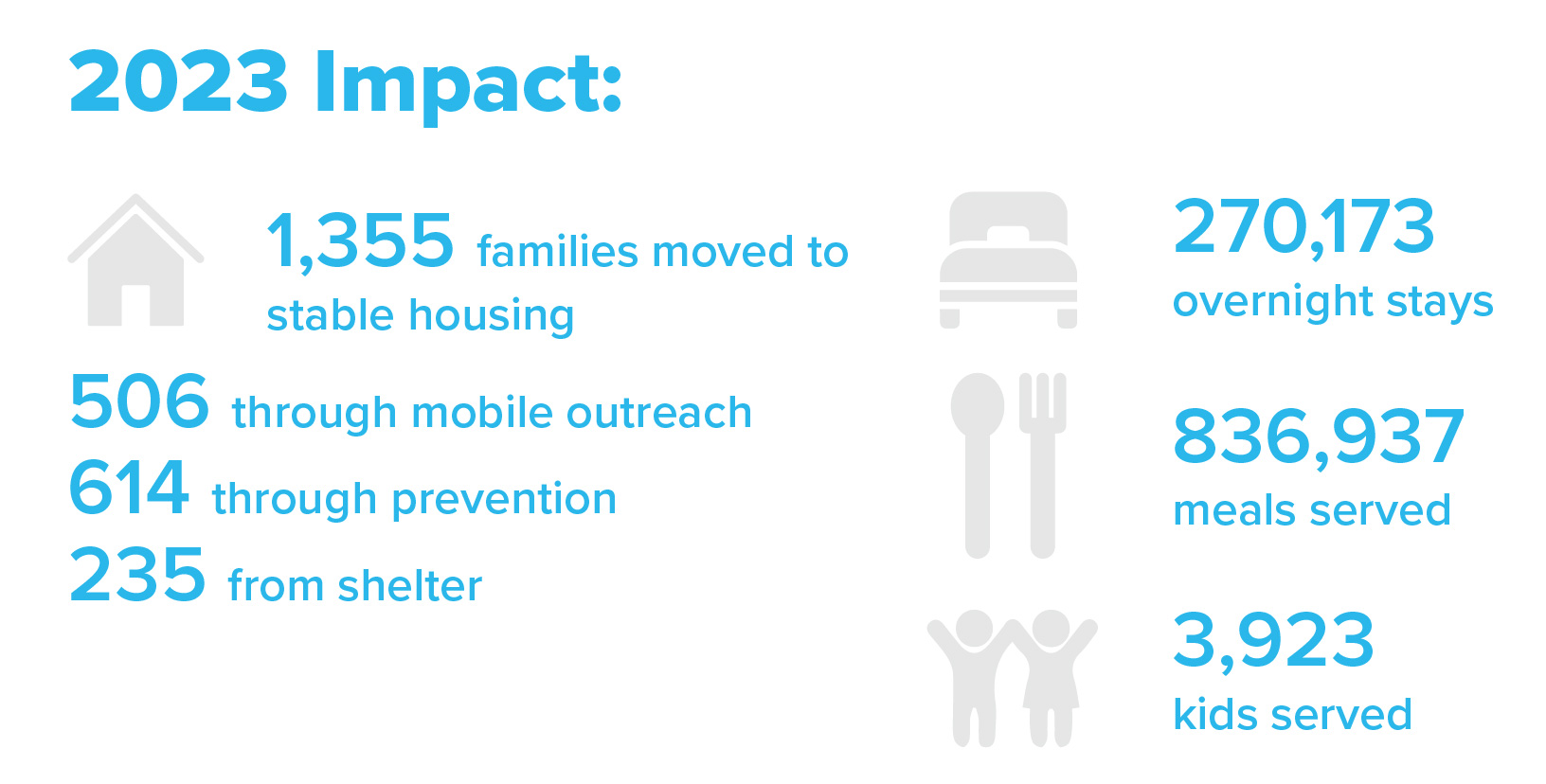 2023 Impact:

1,355 families moved to stable housing

506 through mobile outreach
614 through prevention
235 from shelter

270,173 overnight stays

836,937 meals served

3,923 kids served